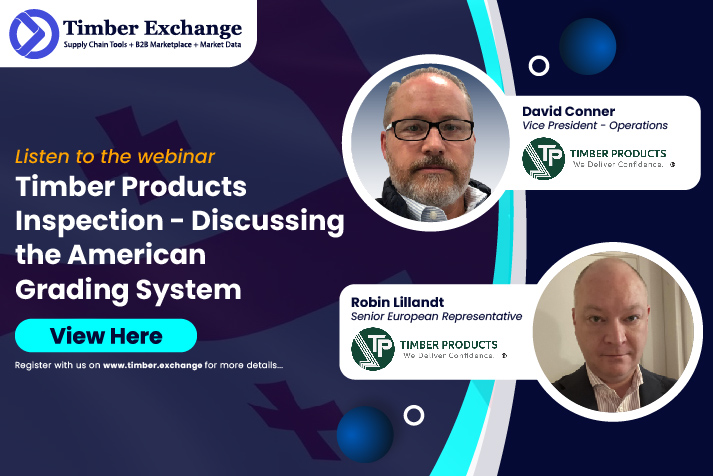 Timber Exchange
Supply Chain Tools + B2B Marketplace + Market Data

Listen to the webinar
Timber Products Inspection - Discussing the American Grading System

View Here

Register with us on www.timber.exchange for more details...

David Conner
Vice President - Operations
TP TIMBER PRODUCTS
We Deliver Confidence.

Robin Lillandt
Senior European Representative
TP TIMBER PRODUCTS
We Deliver Confidence.